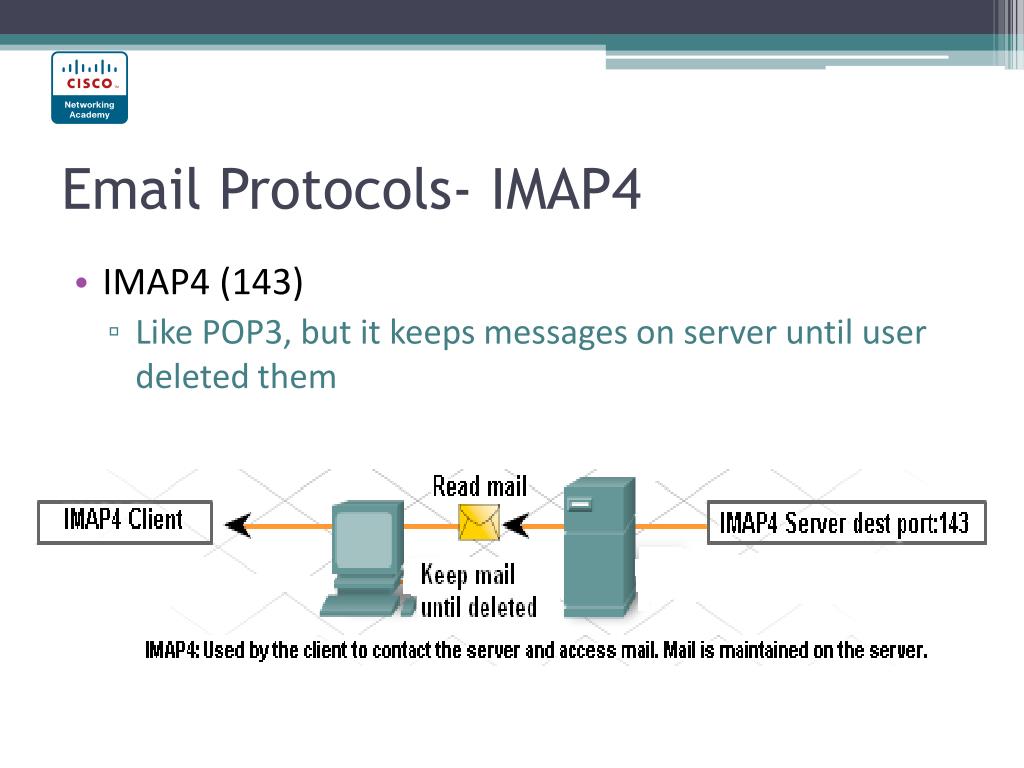 CISCO
Networking Academy

Email Protocols- IMAP4

• IMAP4 (143)
  ▫ Like POP3, but it keeps messages on server until user deleted them

IMAP4 Client

Read mail

Keep mail until deleted

IMAP4 Server dest port:143

IMAP4: Used by the client to contact the server and access mail. Mail is maintained on the server.